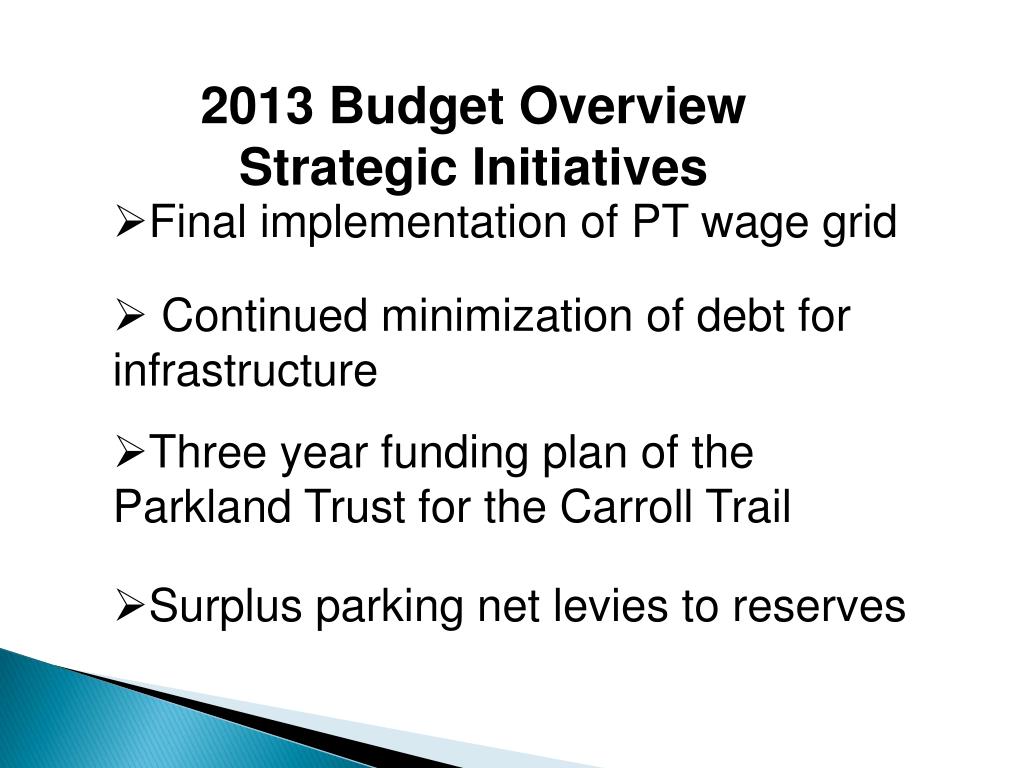 2013 Budget Overview
Strategic Initiatives

➢Final implementation of PT wage grid

➢ Continued minimization of debt for infrastructure

➢Three year funding plan of the Parkland Trust for the Carroll Trail

➢Surplus parking net levies to reserves